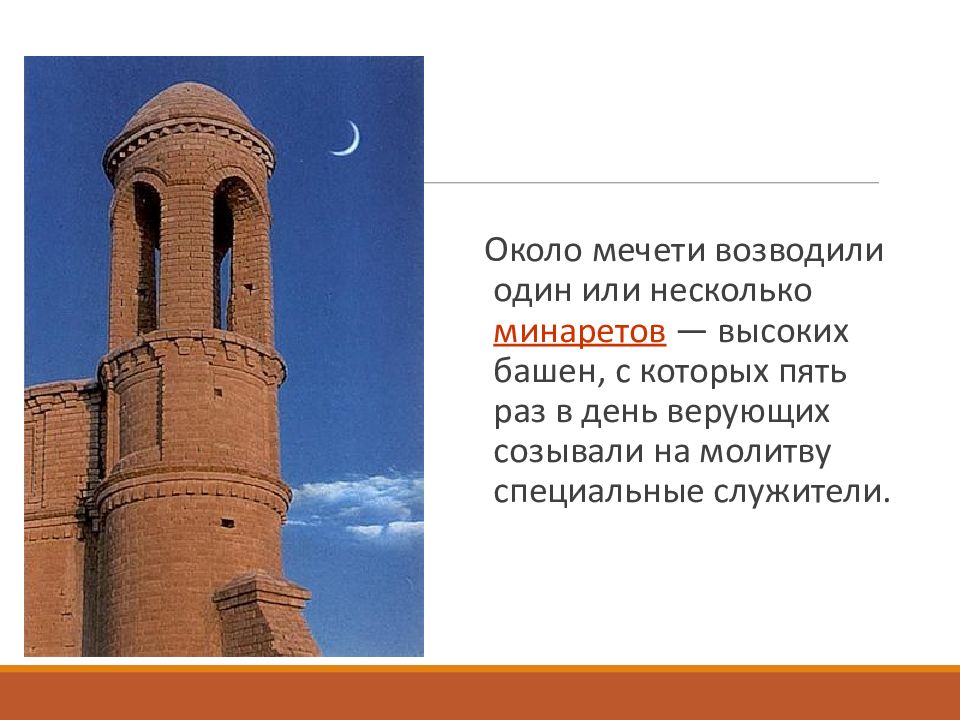 Около мечети возводили один или несколько минаретов — высоких башен, с которых пять раз в день верующих созывали на молитву специальные служители.